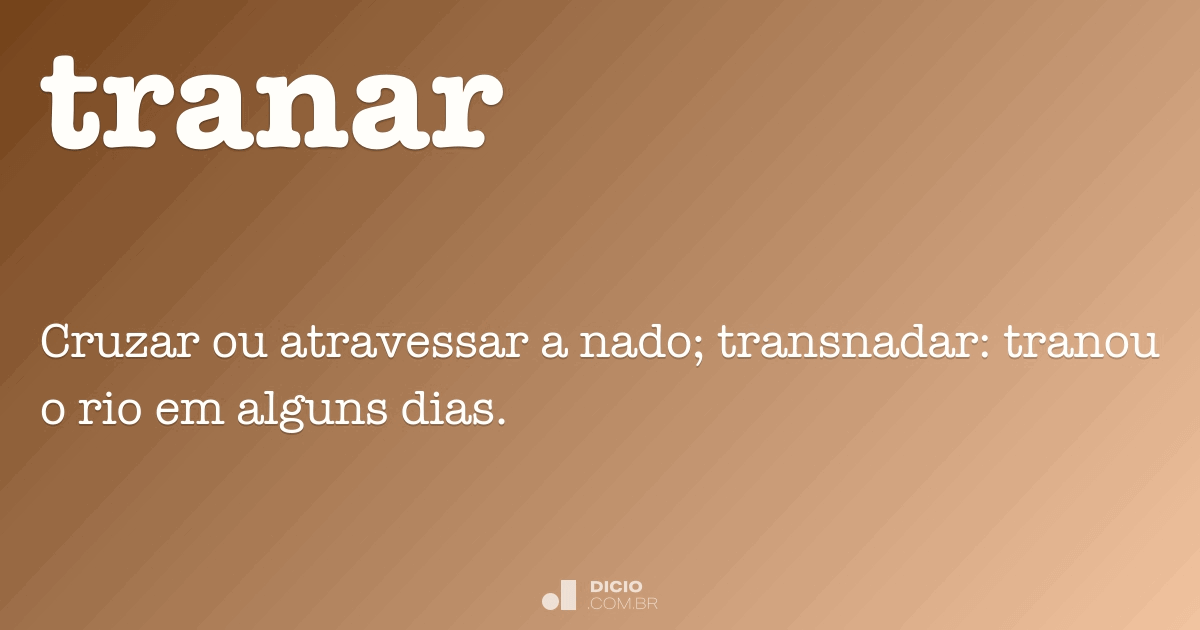 tranar

Cruzar ou atravessar a nado; transnadar: tranou o rio em alguns dias.

DICIO
.COM.BR